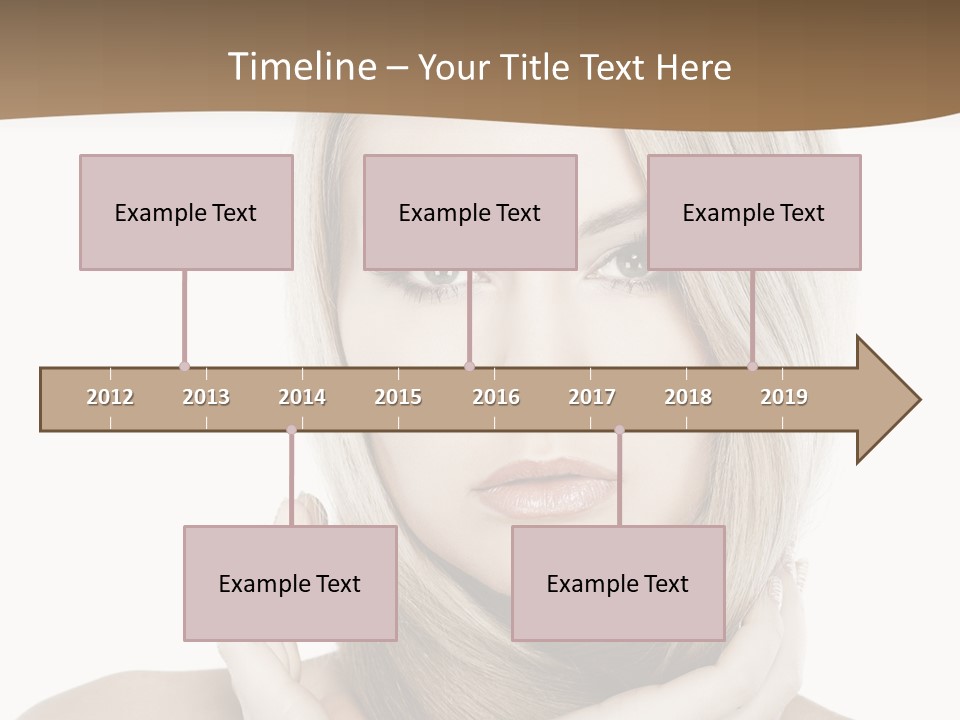 Timeline – Your Title Text Here

Example Text

Example Text

Example Text

2012 2013 2014 2015 2016 2017 2018 2019

Example Text

Example Text